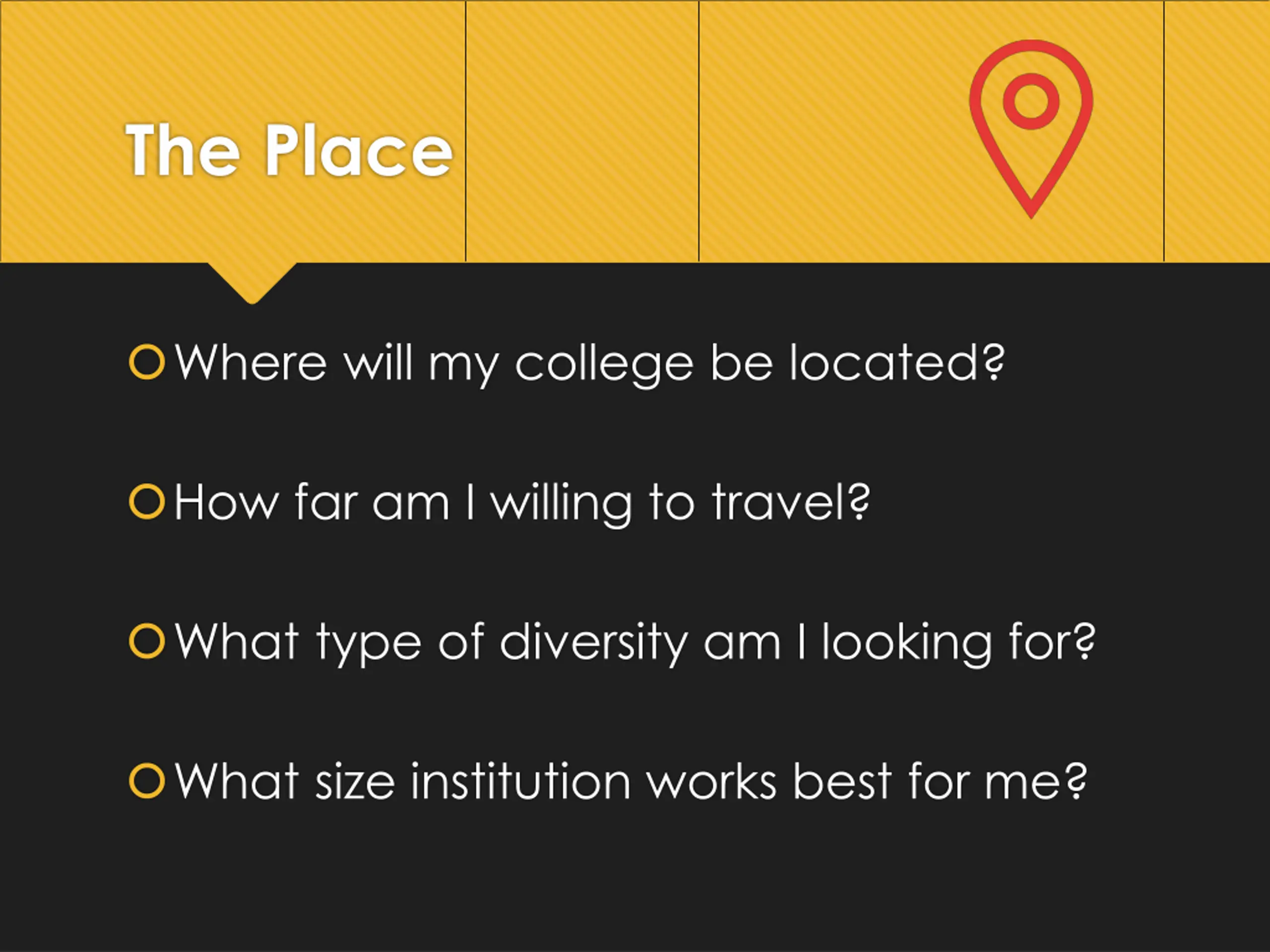 The Place

Where will my college be located?

How far am I willing to travel?

What type of diversity am I looking for?

What size institution works best for me?